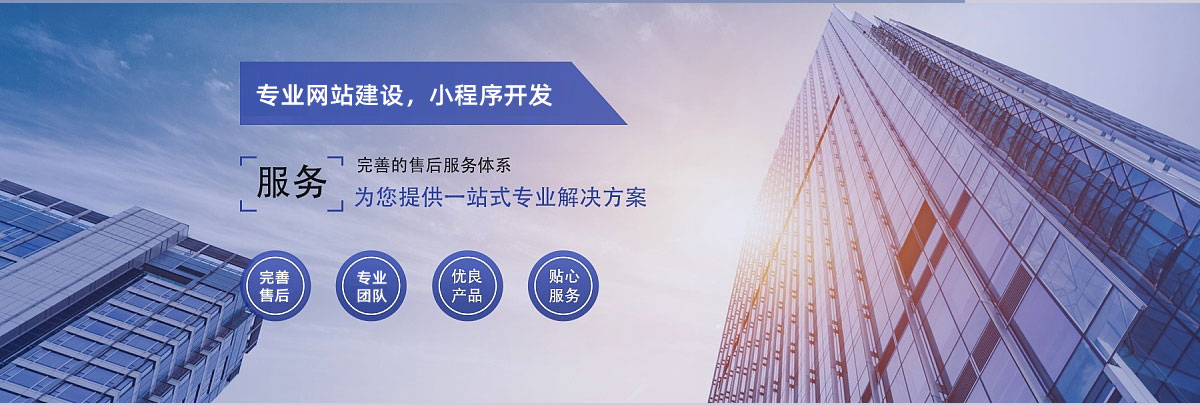 专业网站建设，小程序开发

服务

完善的售后服务体系

为您提供一站式专业解决方案

完善售后

专业团队

优良产品

贴心服务